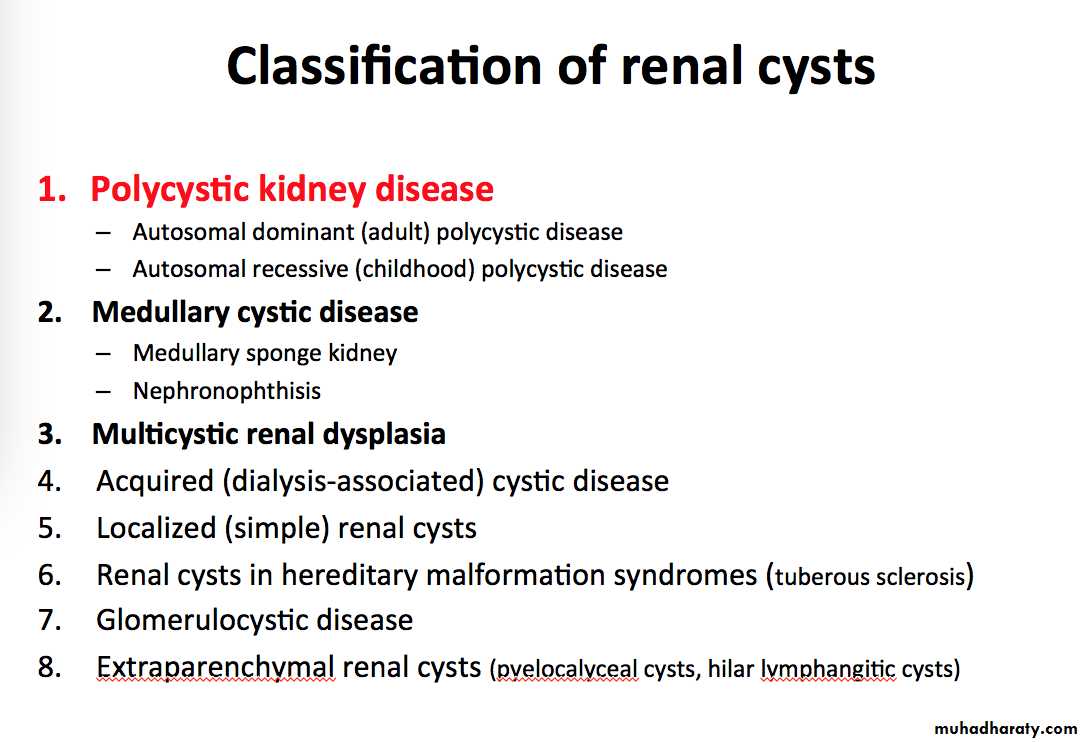 Classification of renal cysts

1. Polycystic kidney disease
– Autosomal dominant (adult) polycystic disease
– Autosomal recessive (childhood) polycystic disease

2. Medullary cystic disease
– Medullary sponge kidney
– Nephronophthisis

3. Multicystic renal dysplasia

4. Acquired (dialysis-associated) cystic disease

5. Localized (simple) renal cysts

6. Renal cysts in hereditary malformation syndromes (tuberous sclerosis)

7. Glomerulocystic disease

8. Extraparenchymal renal cysts (pyelocalyceal cysts, hilar lymphangitic cysts)

muhadharaty.com